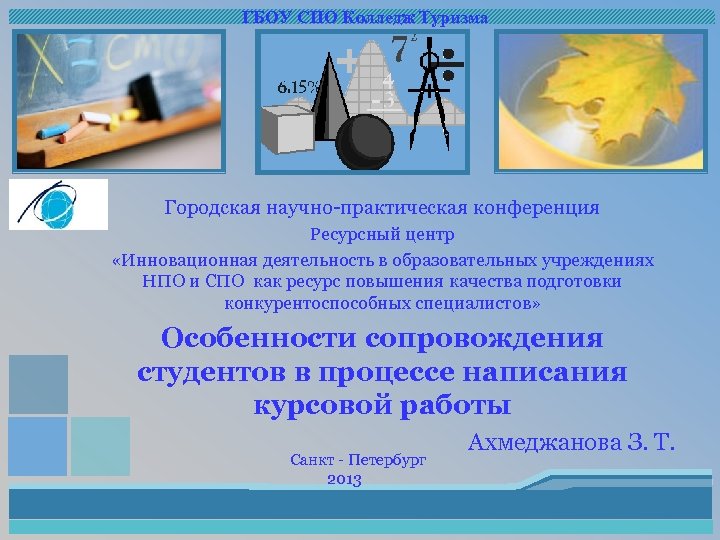 ГБОУ СПО Колледж Туризма

6.15%

7

Городская научно-практическая конференция

Ресурсный центр

«Инновационная деятельность в образовательных учреждениях НПО и СПО как ресурс повышения качества подготовки конкурентоспособных специалистов»

Особенности сопровождения студентов в процессе написания курсовой работы

Ахмеджанова З. Т.

Санкт - Петербург 2013